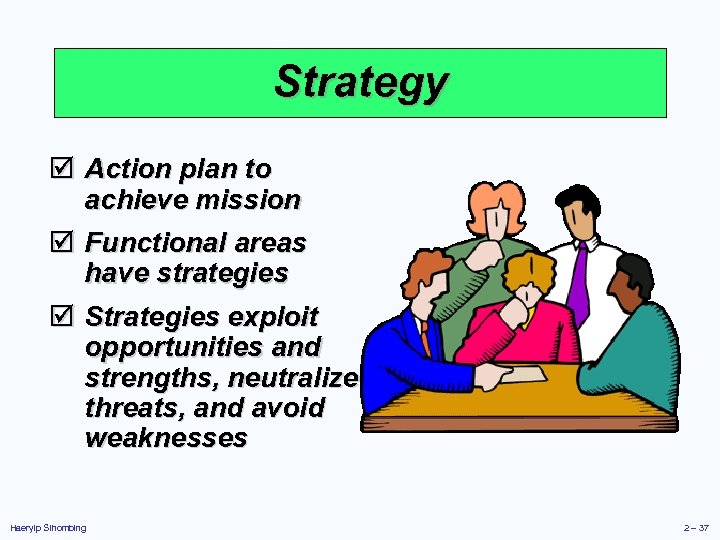 Strategy

☑ Action plan to achieve mission

☑ Functional areas have strategies

☑ Strategies exploit opportunities and strengths, neutralize threats, and avoid weaknesses

Haeryip Sihombing

2 – 37